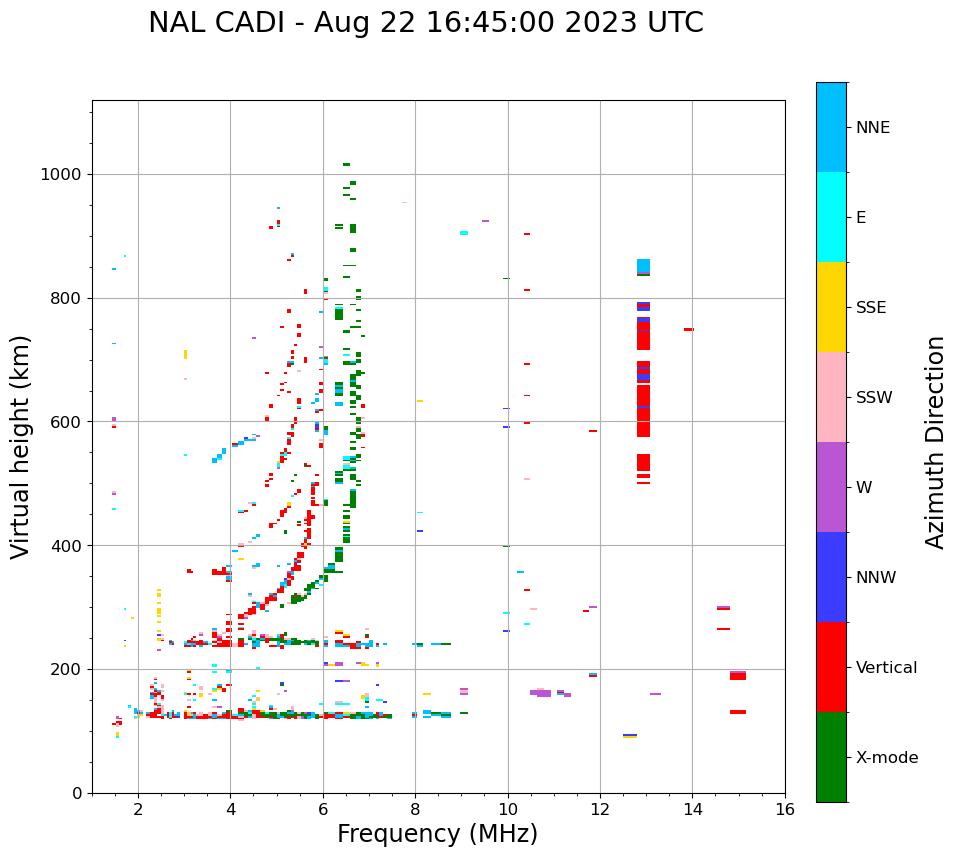 NAL CADI - Aug 22 16:45:00 2023 UTC

Virtual height (km)

1000
800
600
400
200
0

2
4
6
8
10
12
14
16

Frequency (MHz)

NNE
E
SSE
SSW
W
NNW
Vertical
X-mode

Azimuth Direction